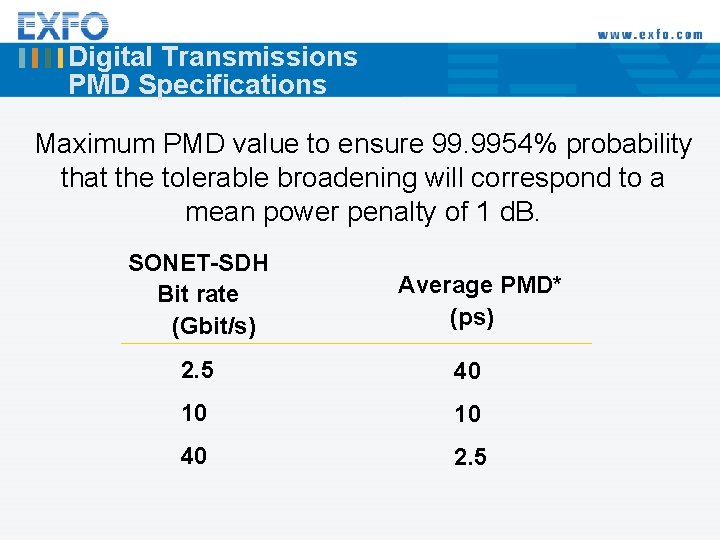 EXFO
www.exfo.com
Digital Transmissions
PMD Specifications

Maximum PMD value to ensure 99.9954% probability that the tolerable broadening will correspond to a mean power penalty of 1 dB.

| SONET-SDH Bit rate (Gbit/s) | Average PMD* (ps) |
|---|---|
| 2.5 | 40 |
| 10 | 10 |
| 40 | 2.5 |